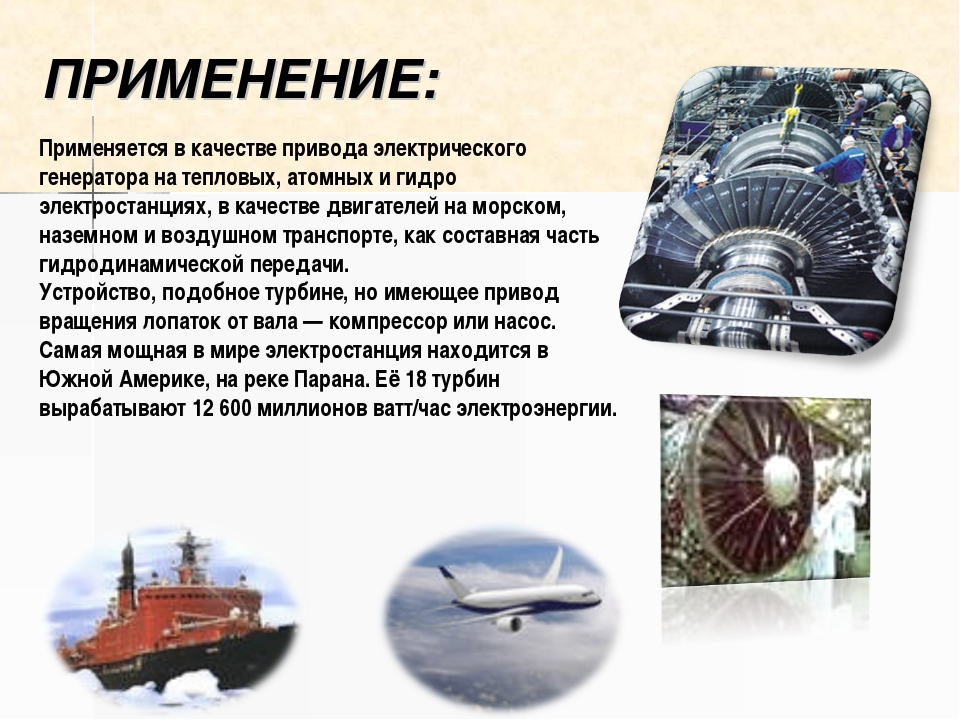 ПРИМЕНЕНИЕ:

Применяется в качестве привода электрического генератора на тепловых, атомных и гидро электростанциях, в качестве двигателей на морском, наземном и воздушном транспорте, как составная часть гидродинамической передачи.
Устройство, подобное турбине, но имеющее привод вращения лопаток от вала — компрессор или насос.
Самая мощная в мире электростанция находится в Южной Америке, на реке Парана. Её 18 турбин вырабатывают 12 600 миллионов ватт/час электроэнергии.